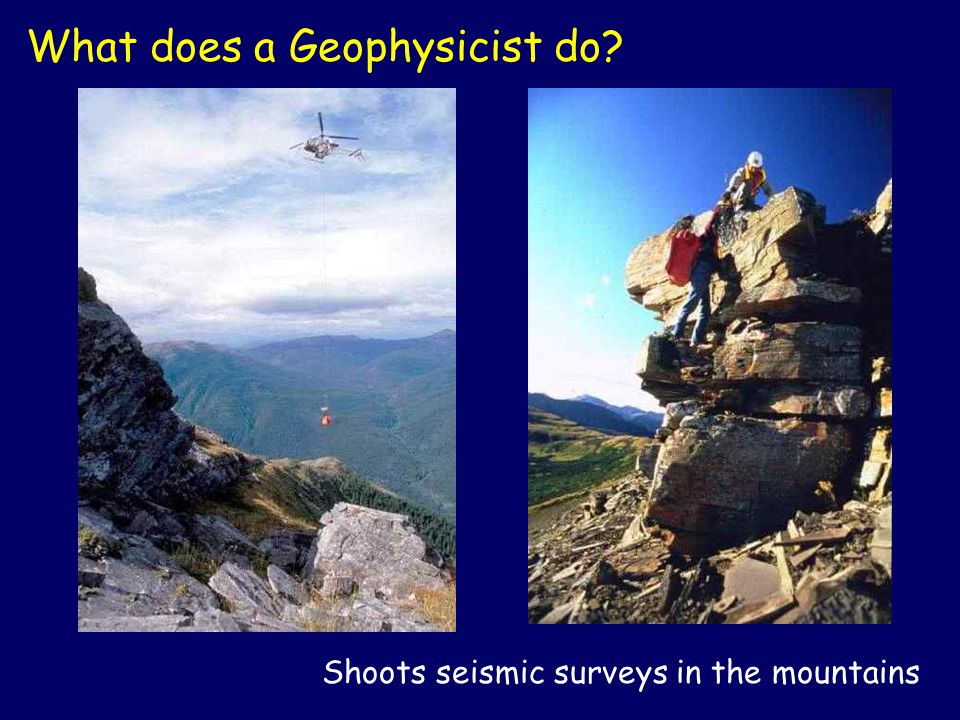 What does a Geophysicist do?

Shoots seismic surveys in the mountains